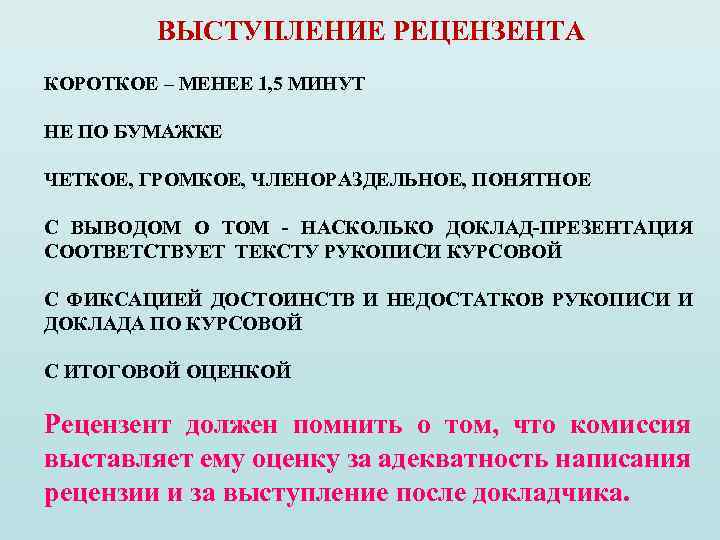 ВЫСТУПЛЕНИЕ РЕЦЕНЗЕНТА

КОРОТКОЕ – МЕНЕЕ 1,5 МИНУТ

НЕ ПО БУМАЖКЕ

ЧЕТКОЕ, ГРОМКОЕ, ЧЛЕНОРАЗДЕЛЬНОЕ, ПОНЯТНОЕ

С ВЫВОДОМ О ТОМ - НАСКОЛЬКО ДОКЛАД-ПРЕЗЕНТАЦИЯ СООТВЕТСТВУЕТ ТЕКСТУ РУКОПИСИ КУРСОВОЙ

С ФИКСАЦИЕЙ ДОСТОИНСТВ И НЕДОСТАТКОВ РУКОПИСИ И ДОКЛАДА ПО КУРСОВОЙ

С ИТОГОВОЙ ОЦЕНКОЙ

Рецензент должен помнить о том, что комиссия выставляет ему оценку за адекватность написания рецензии и за выступление после докладчика.